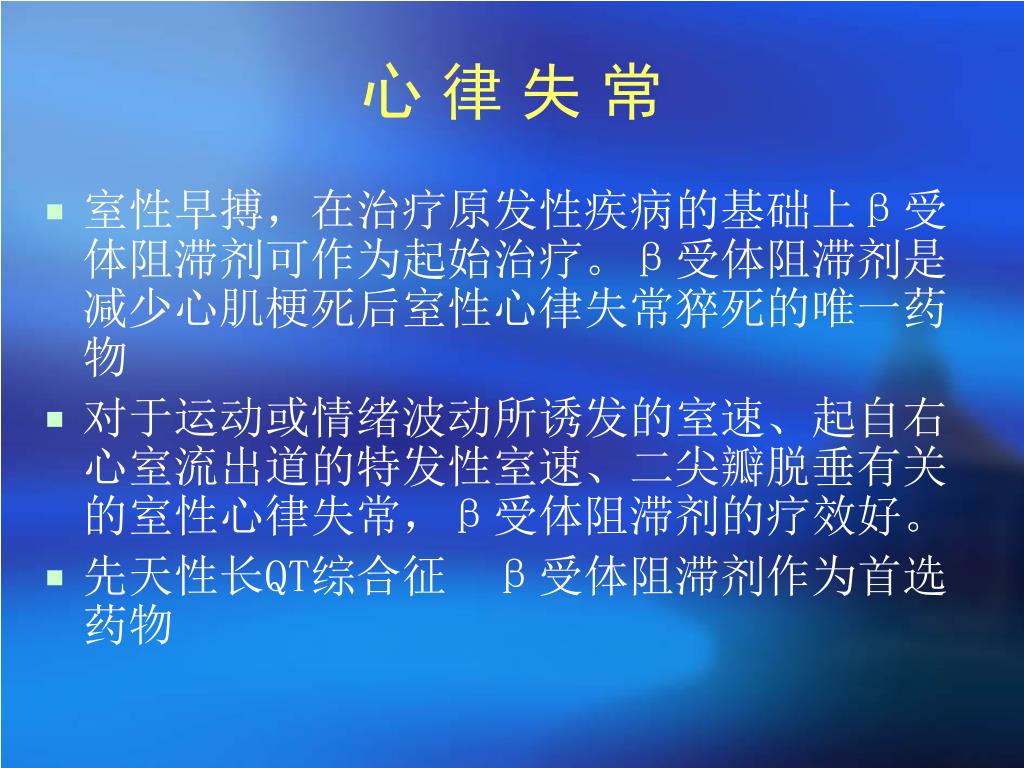 心 律 失 常

室性早搏，在治疗原发性疾病的基础上β受体阻滞剂可作为起始治疗。β受体阻滞剂是减少心肌梗死后室性心律失常猝死的唯一药物

对于运动或情绪波动所诱发的室速、起自右心室流出道的特发性室速、二尖瓣脱垂有关的室性心律失常，β受体阻滞剂的疗效好。

先天性长QT综合征 β受体阻滞剂作为首选药物